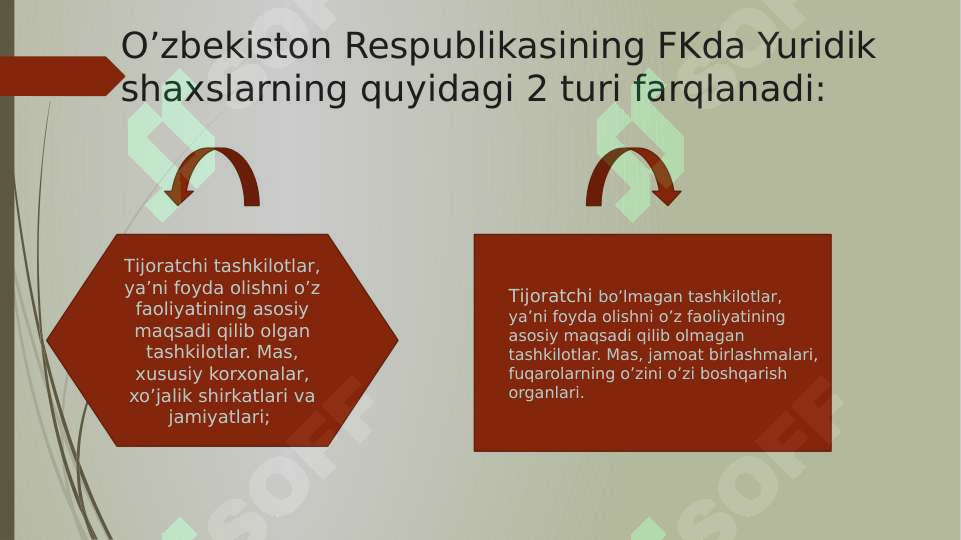 O’zbekiston Respublikasining FKda Yuridik shaxslarning quyidagi 2 turi farqlanadi:

Tijoratchi tashkilotlar, ya’ni foyda olishni o’z faoliyatining asosiy maqsadi qilib olgan tashkilotlar. Mas, xususiy korxonalar, xo’jalik shirkatlari va jamiyatlari;

Tijoratchi bo’lmagan tashkilotlar, ya’ni foyda olishni o’z faoliyatining asosiy maqsadi qilib olmagan tashkilotlar. Mas, jamoat birlashmalari, fuqarolarning o’zini o’zi boshqarish organlari.

SOFF

SOFF

SOFF